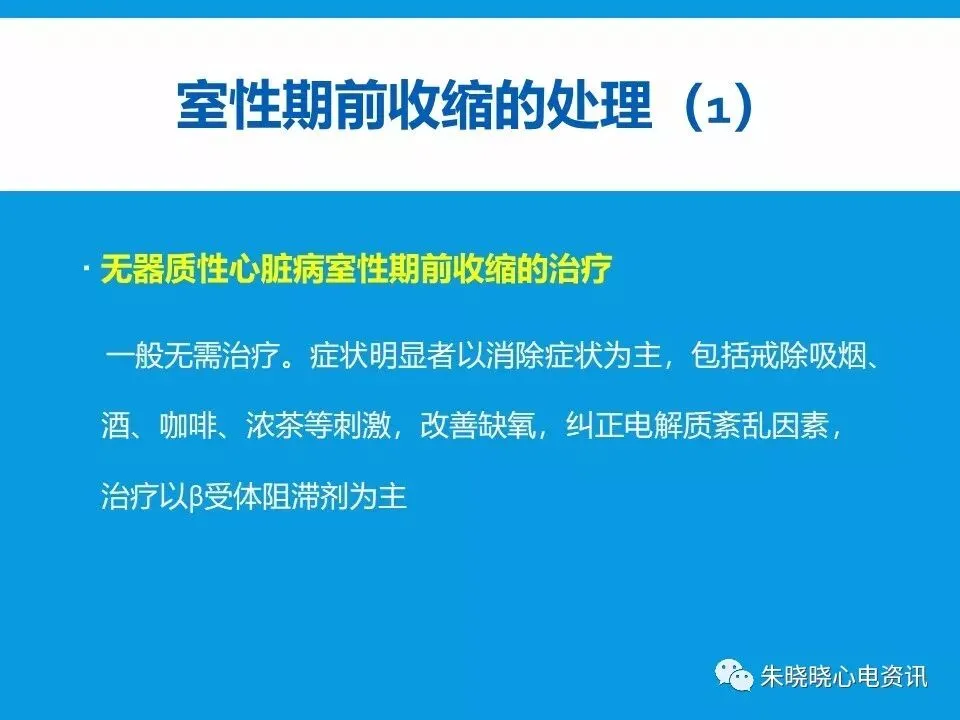 室性期前收缩的处理（1）

· 无器质性心脏病室性期前收缩的治疗

一般无需治疗。症状明显者以消除症状为主，包括戒除吸烟、酒、咖啡、浓茶等刺激，改善缺氧，纠正电解质紊乱因素，治疗以β受体阻滞剂为主

朱晓晓心电资讯